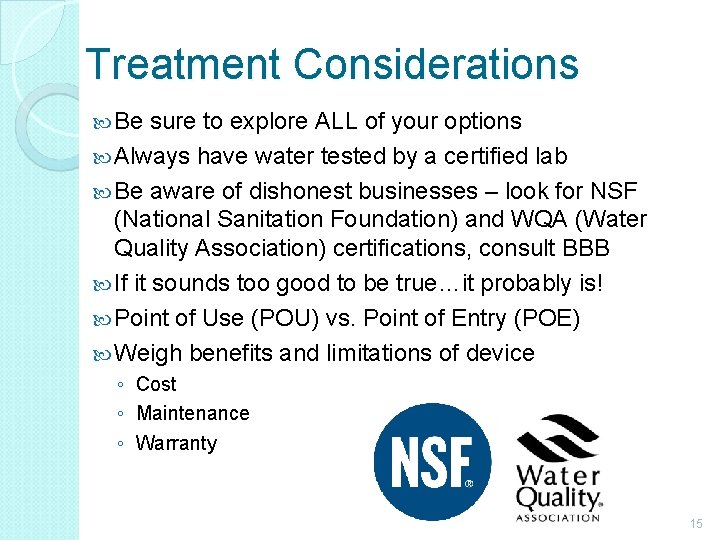 Treatment Considerations

Be sure to explore ALL of your options

Always have water tested by a certified lab

Be aware of dishonest businesses – look for NSF (National Sanitation Foundation) and WQA (Water Quality Association) certifications, consult BBB

If it sounds too good to be true…it probably is!

Point of Use (POU) vs. Point of Entry (POE)

Weigh benefits and limitations of device
◦ Cost
◦ Maintenance
◦ Warranty

NSF®

Water Quality® ASSOCIATION

15